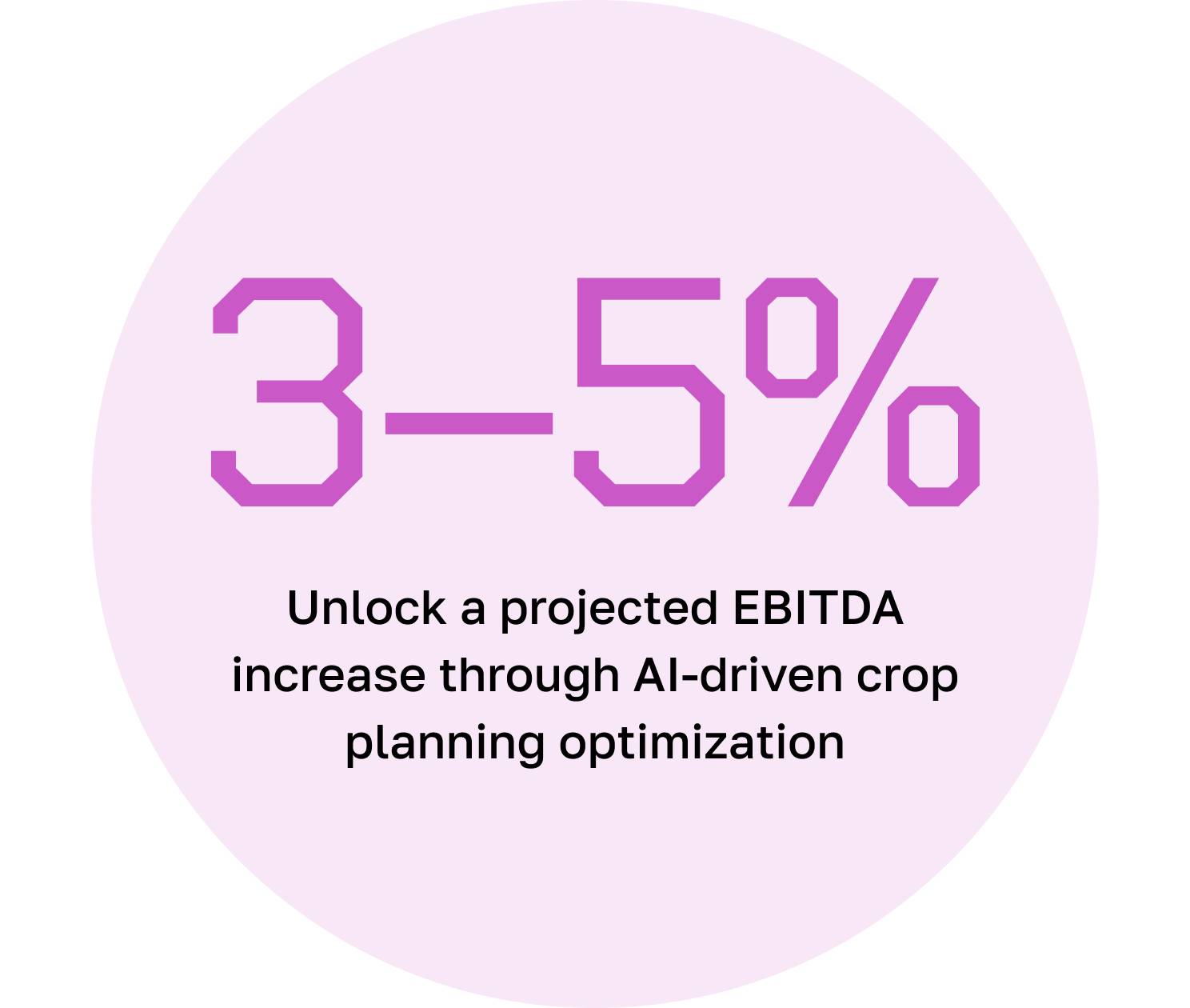 3–5%

Unlock a projected EBITDA increase through AI-driven crop planning optimization